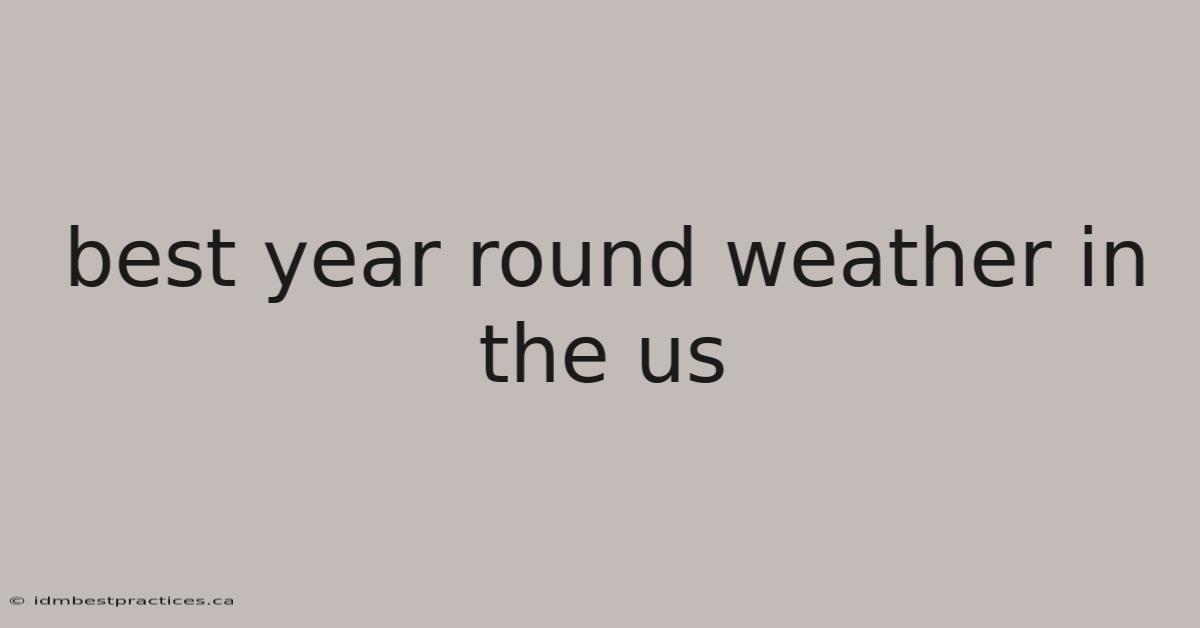 best year round weather in the us

© idmbestpractices.ca